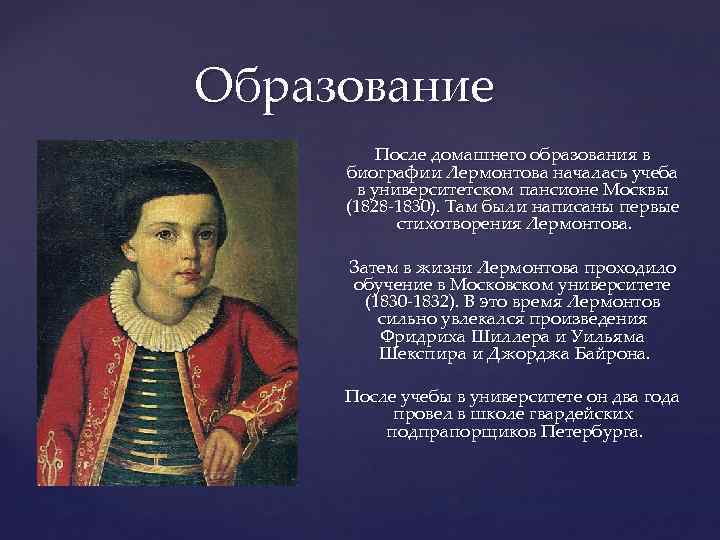 Образование

После домашнего образования в биографии Лермонтова началась учеба в университетском пансионе Москвы (1828-1830). Там были написаны первые стихотворения Лермонтова.

Затем в жизни Лермонтова проходило обучение в Московском университете (1830-1832). В это время Лермонтов сильно увлекался произведения Фридриха Шиллера и Уильяма Шекспира и Джорджа Байрона.

После учебы в университете он два года провел в школе гвардейских подпрапорщиков Петербурга.